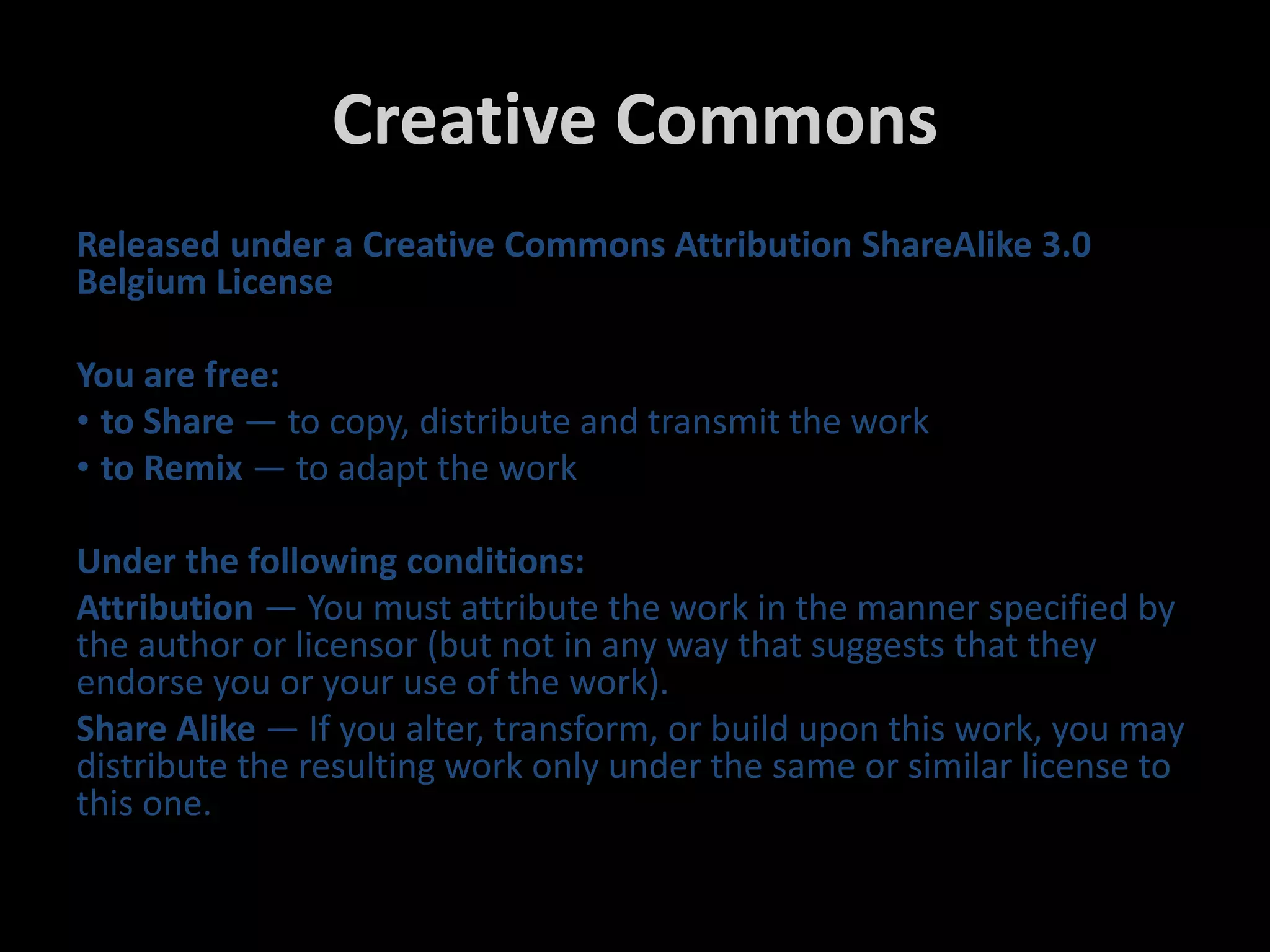 Creative Commons

Released under a Creative Commons Attribution ShareAlike 3.0 Belgium License

You are free:
• to Share — to copy, distribute and transmit the work
• to Remix — to adapt the work

Under the following conditions:
Attribution — You must attribute the work in the manner specified by the author or licensor (but not in any way that suggests that they endorse you or your use of the work).
Share Alike — If you alter, transform, or build upon this work, you may distribute the resulting work only under the same or similar license to this one.